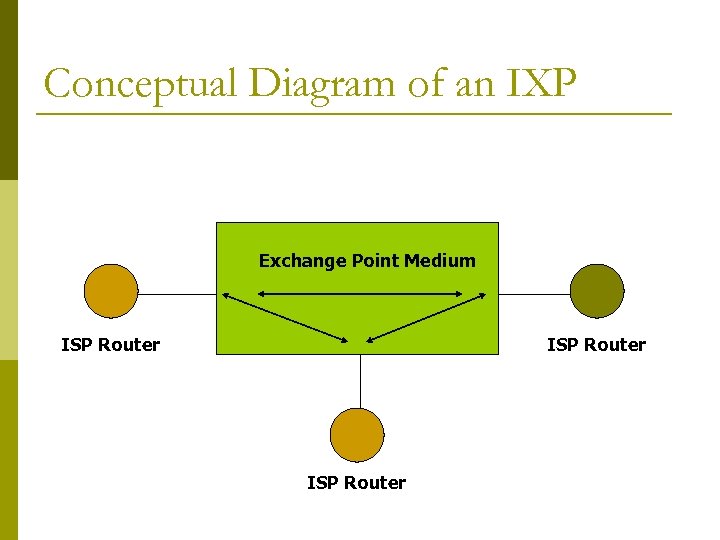 Conceptual Diagram of an IXP

Exchange Point Medium

ISP Router

ISP Router

ISP Router